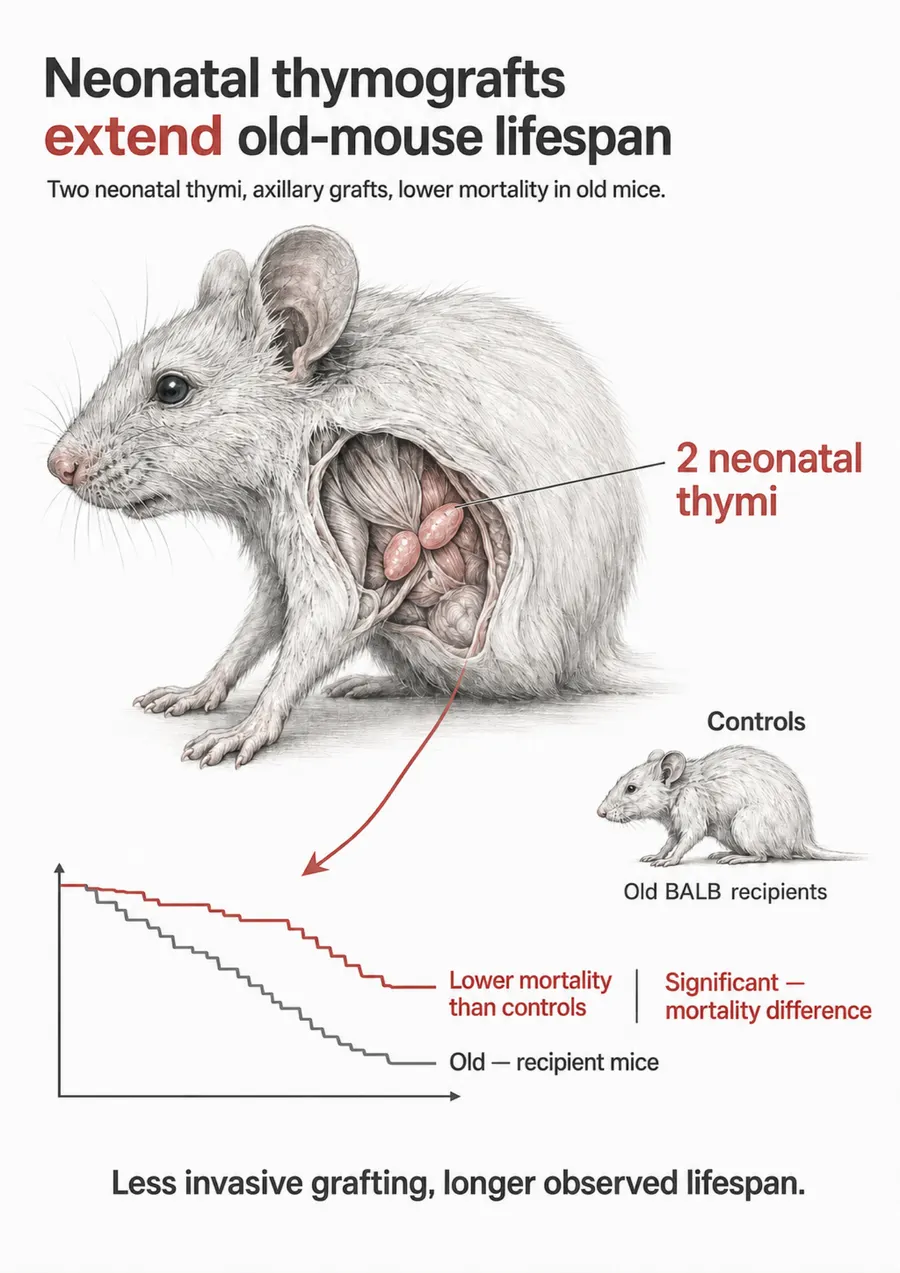 Neonatal thymografts extend old-mouse lifespan

Two neonatal thymi, axillary grafts, lower mortality in old mice.

2 neonatal thymi

Controls

Old BALB recipients

Lower mortality than controls

Significant — mortality difference

Old — recipient mice

Less invasive grafting, longer observed lifespan.